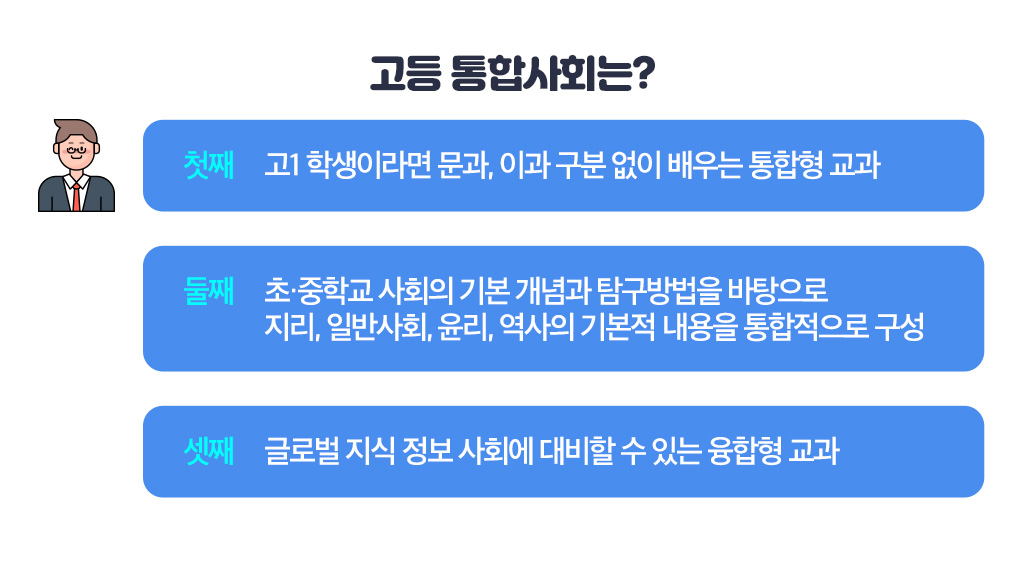 고등 통합사회는?

첫째 고1 학생이라면 문과, 이과 구분 없이 배우는 통합형 교과

둘째 초·중학교 사회의 기본 개념과 탐구방법을 바탕으로 지리, 일반사회, 윤리, 역사의 기본적 내용을 통합적으로 구성

셋째 글로벌 지식 정보 사회에 대비할 수 있는 융합형 교과